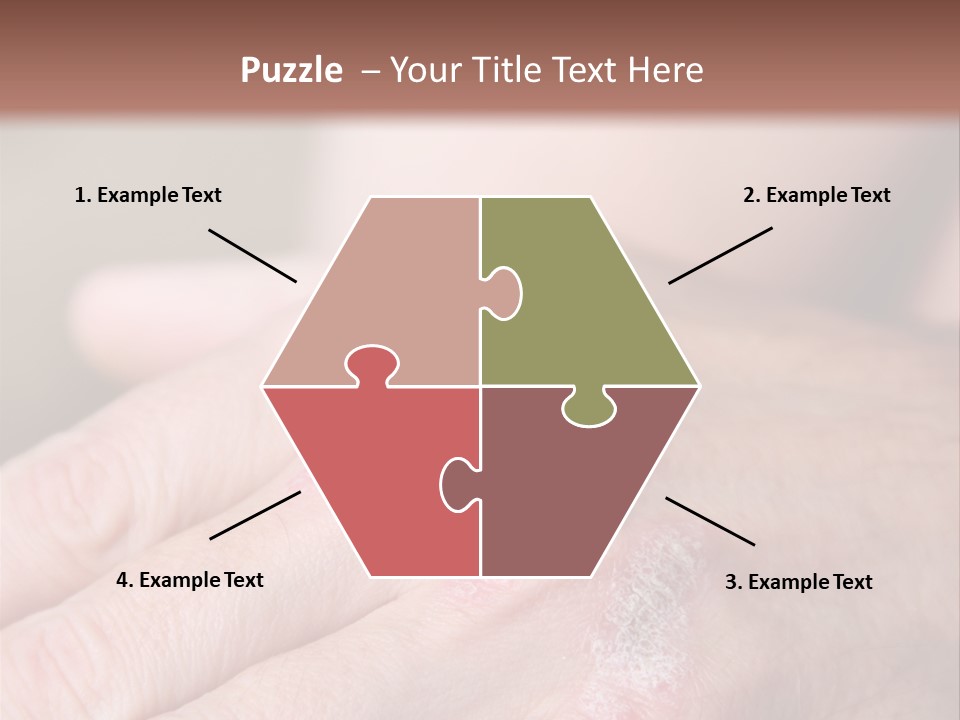 Puzzle – Your Title Text Here

1. Example Text

2. Example Text

4. Example Text

3. Example Text